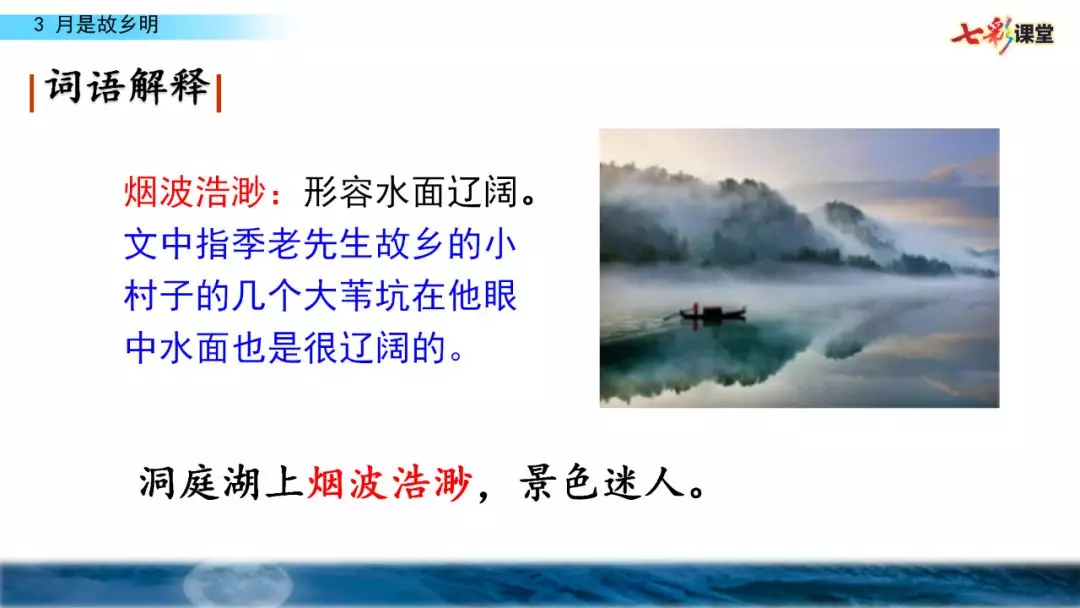 3 月是故乡明

七彩课堂

词语解释

烟波浩渺：形容水面辽阔。文中指季老先生故乡的小村子的几个大苇坑在他眼中水面也是很辽阔的。

洞庭湖上烟波浩渺，景色迷人。